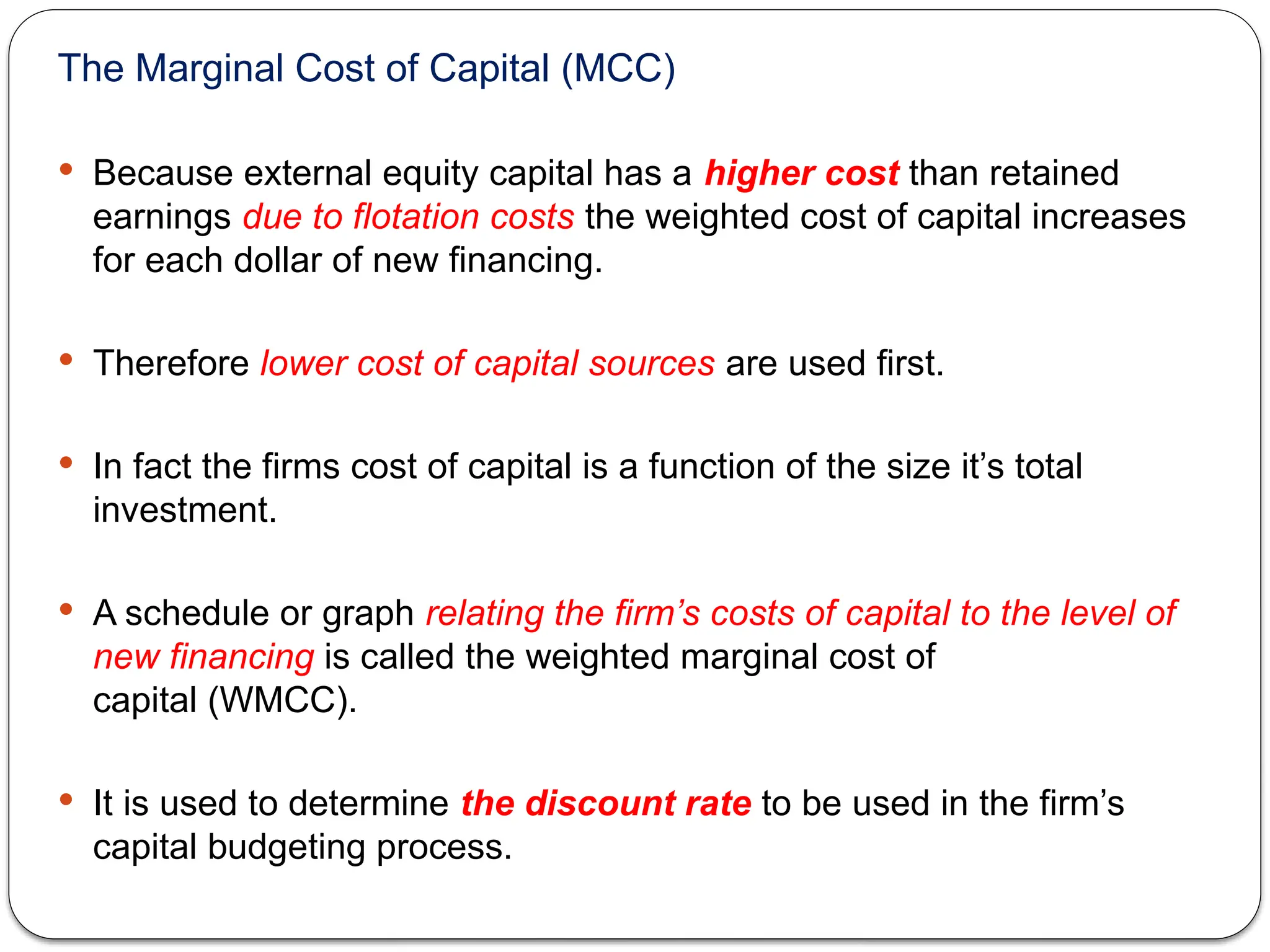 The Marginal Cost of Capital (MCC)

• Because external equity capital has a higher cost than retained earnings due to flotation costs the weighted cost of capital increases for each dollar of new financing.

• Therefore lower cost of capital sources are used first.

• In fact the firms cost of capital is a function of the size it’s total investment.

• A schedule or graph relating the firm’s costs of capital to the level of new financing is called the weighted marginal cost of capital (WMCC).

• It is used to determine the discount rate to be used in the firm’s capital budgeting process.